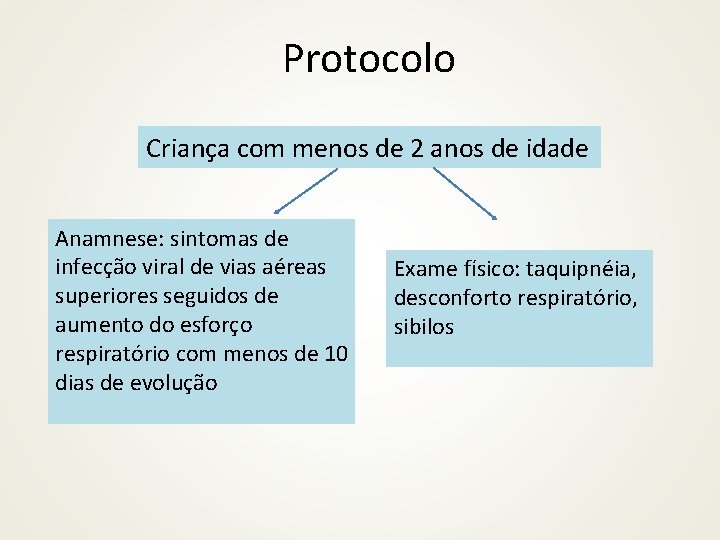 Protocolo

Criança com menos de 2 anos de idade

Anamnese: sintomas de infecção viral de vias aéreas superiores seguidos de aumento do esforço respiratório com menos de 10 dias de evolução

Exame físico: taquipnéia, desconforto respiratório, sibilos